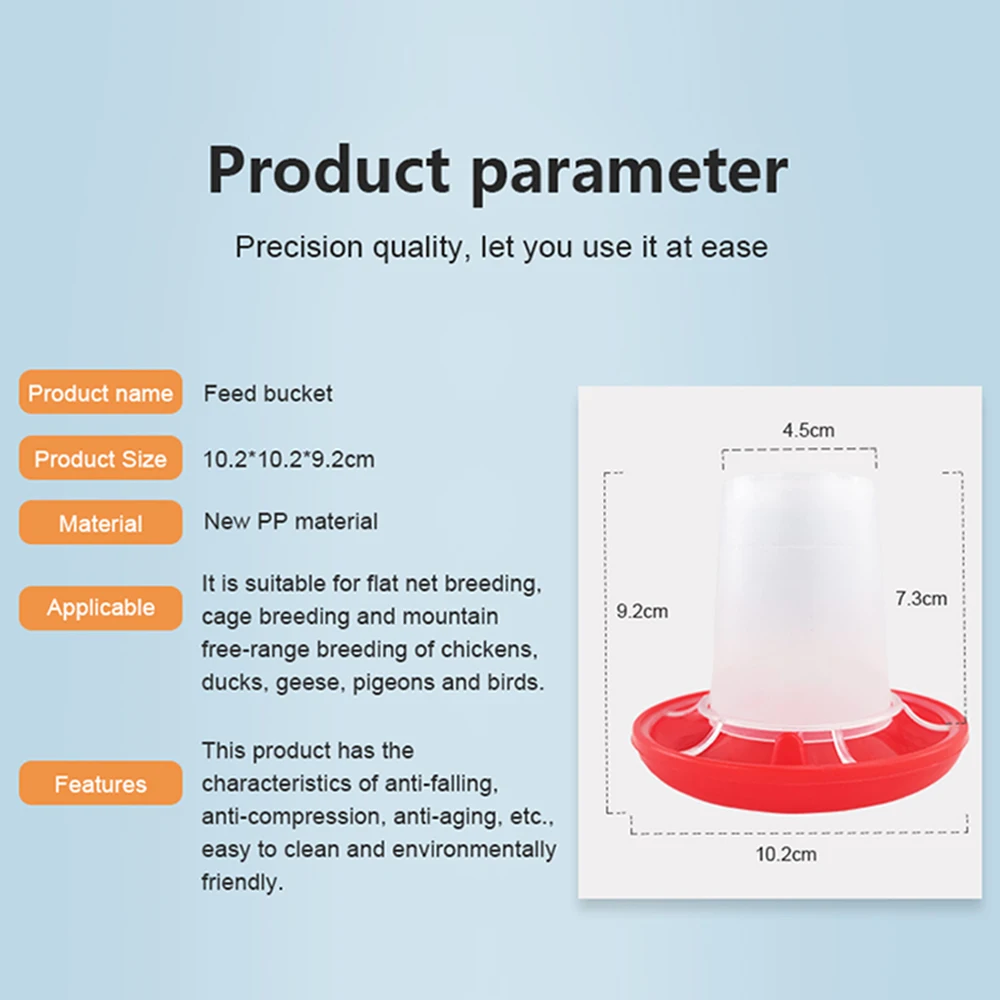 Product parameter

Precision quality, let you use it at ease

Product name Feed bucket

Product Size 10.2*10.2*9.2cm

Material New PP material

Applicable It is suitable for flat net breeding, cage breeding and mountain free-range breeding of chickens, ducks, geese, pigeons and birds.

Features This product has the characteristics of anti-falling, anti-compression, anti-aging, etc., easy to clean and environmentally friendly.

4.5cm

9.2cm

7.3cm

10.2cm